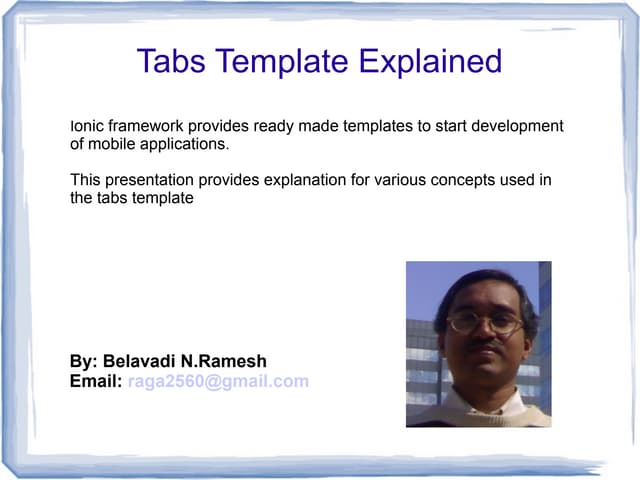 Tabs Template Explained

Ionic framework provides ready made templates to start development of mobile applications.

This presentation provides explanation for various concepts used in the tabs template

By: Belavadi N.Ramesh
Email: raga2560@gmail.com